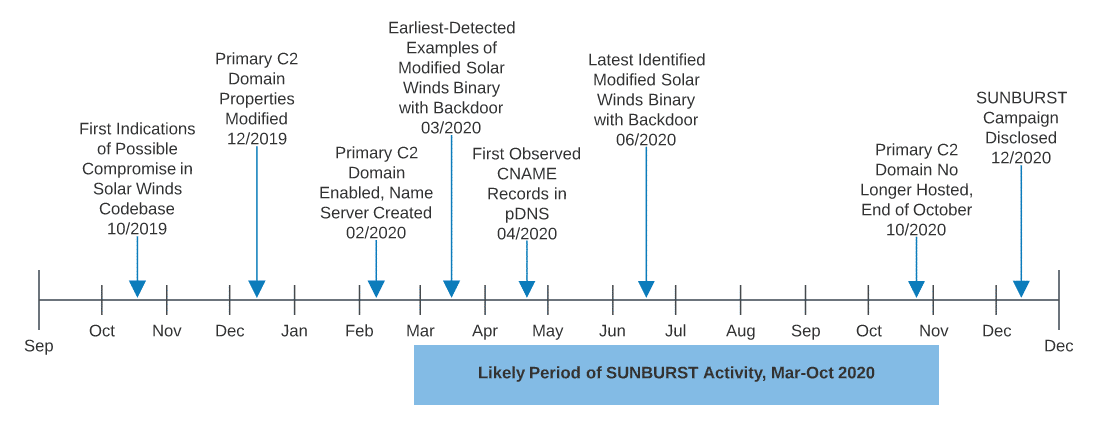 First Indications of Possible Compromise in Solar Winds Codebase 10/2019

Primary C2 Domain Properties Modified 12/2019

Primary C2 Domain Enabled, Name Server Created 02/2020

Earliest-Detected Examples of Modified Solar Winds Binary with Backdoor 03/2020

First Observed CNAME Records in pDNS 04/2020

Latest Identified Modified Solar Winds Binary with Backdoor 06/2020

Primary C2 Domain No Longer Hosted, End of October 10/2020

SUNBURST Campaign Disclosed 12/2020

Sep Oct Nov Dec Jan Feb Mar Apr May Jun Jul Aug Sep Oct Nov Dec Dec

Likely Period of SUNBURST Activity, Mar-Oct 2020